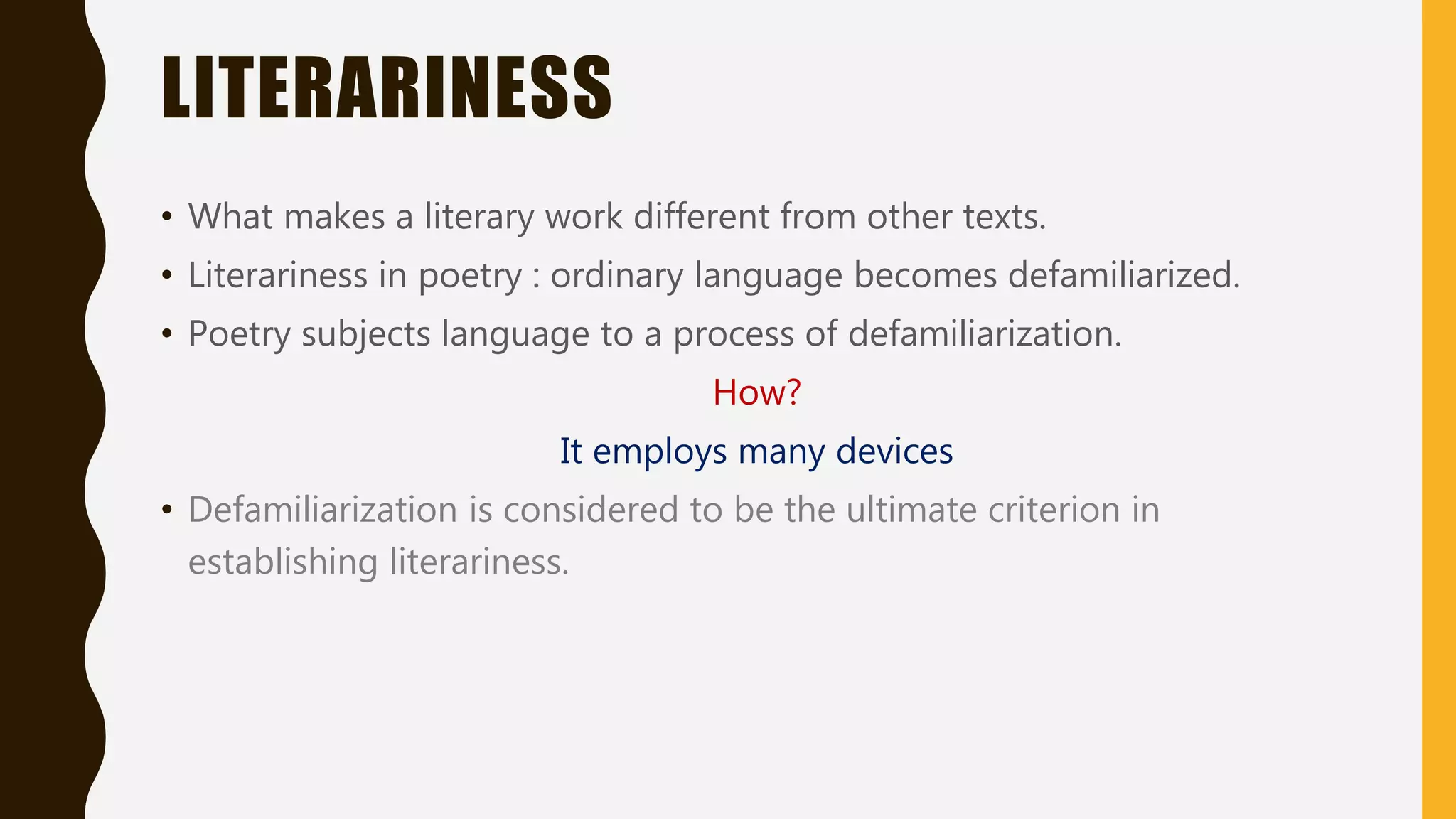 LITERARINESS

• What makes a literary work different from other texts.
• Literariness in poetry : ordinary language becomes defamiliarized.
• Poetry subjects language to a process of defamiliarization.

How?

It employs many devices

• Defamiliarization is considered to be the ultimate criterion in establishing literariness.